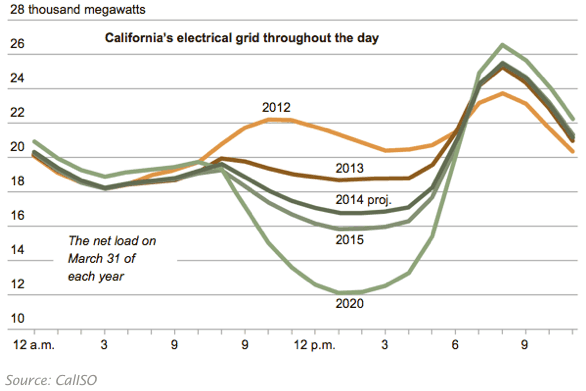 28 thousand megawatts

California's electrical grid throughout the day

26
24
22
20
18
16
14
12
10

2012
2013
2014 proj.
2015
2020

The net load on March 31 of each year

12 a.m.
3
9
9
12 p.m.
3
6
9

Source: CalISO